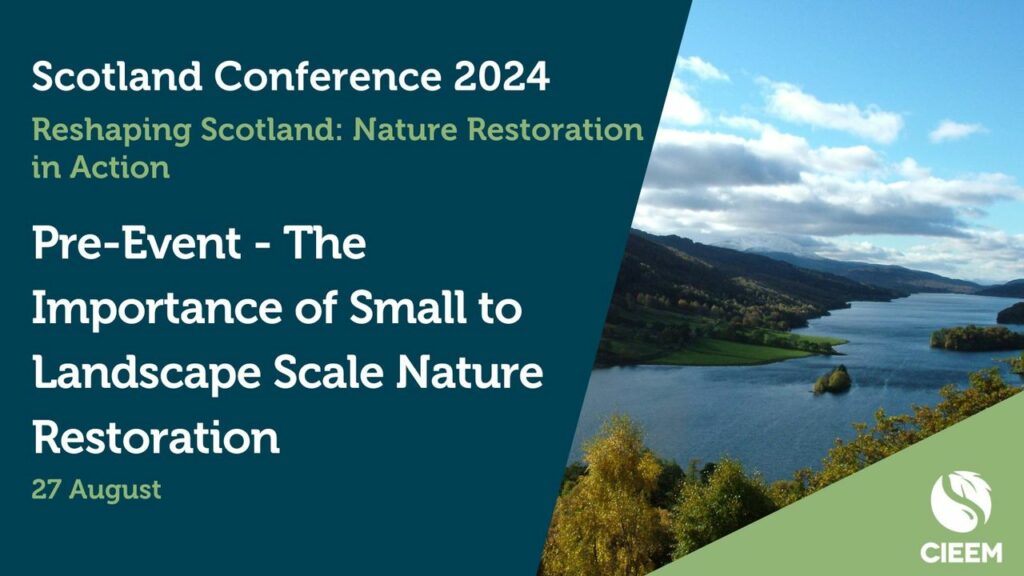 Scotland Conference 2024

Reshaping Scotland: Nature Restoration in Action

Pre-Event - The Importance of Small to Landscape Scale Nature Restoration

27 August

CIEEM